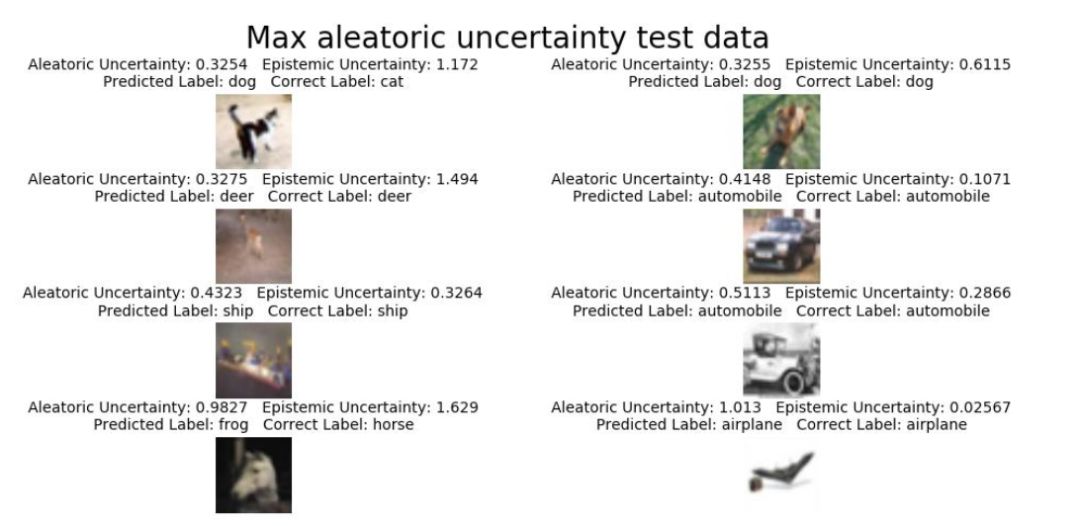 Max aleatoric uncertainty test data

Aleatoric Uncertainty: 0.3254 Epistemic Uncertainty: 1.172
Predicted Label: dog Correct Label: cat

Aleatoric Uncertainty: 0.3275 Epistemic Uncertainty: 1.494
Predicted Label: deer Correct Label: deer

Aleatoric Uncertainty: 0.4323 Epistemic Uncertainty: 0.3264
Predicted Label: ship Correct Label: ship

Aleatoric Uncertainty: 0.9827 Epistemic Uncertainty: 1.629
Predicted Label: frog Correct Label: horse

Aleatoric Uncertainty: 0.3255 Epistemic Uncertainty: 0.6115
Predicted Label: dog Correct Label: dog

Aleatoric Uncertainty: 0.4148 Epistemic Uncertainty: 0.1071
Predicted Label: automobile Correct Label: automobile

Aleatoric Uncertainty: 0.5113 Epistemic Uncertainty: 0.2866
Predicted Label: automobile Correct Label: automobile

Aleatoric Uncertainty: 1.013 Epistemic Uncertainty: 0.02567
Predicted Label: airplane Correct Label: airplane